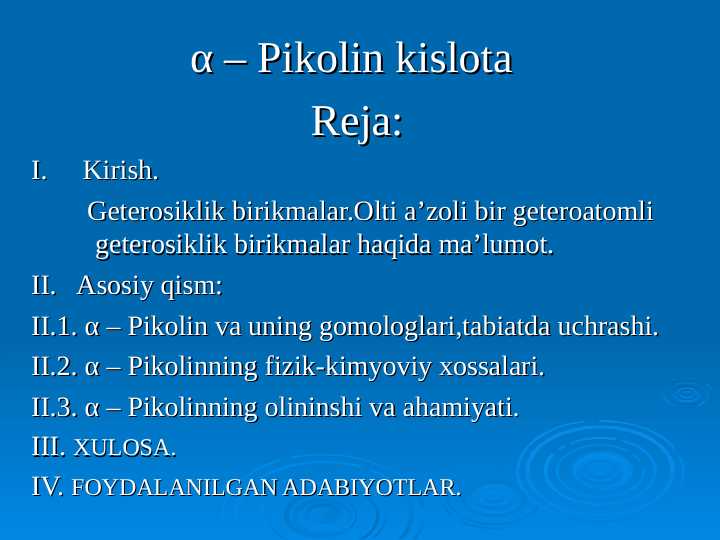 α – Pikolin kislota

Reja:

I. Kirish.

Geterosiklik birikmalar.Olti a’zoli bir geteroatomli geterosiklik birikmalar haqida ma’lumot.

II. Asosiy qism:

II.1. α – Pikolin va uning gomologlari,tabiatda uchrashi.

II.2. α – Pikolinning fizik-kimyoviy xossalari.

II.3. α – Pikolinning olininshi va ahamiyati.

III. XULOSA.

IV. FOYDALANILGAN ADABIYOTLAR.